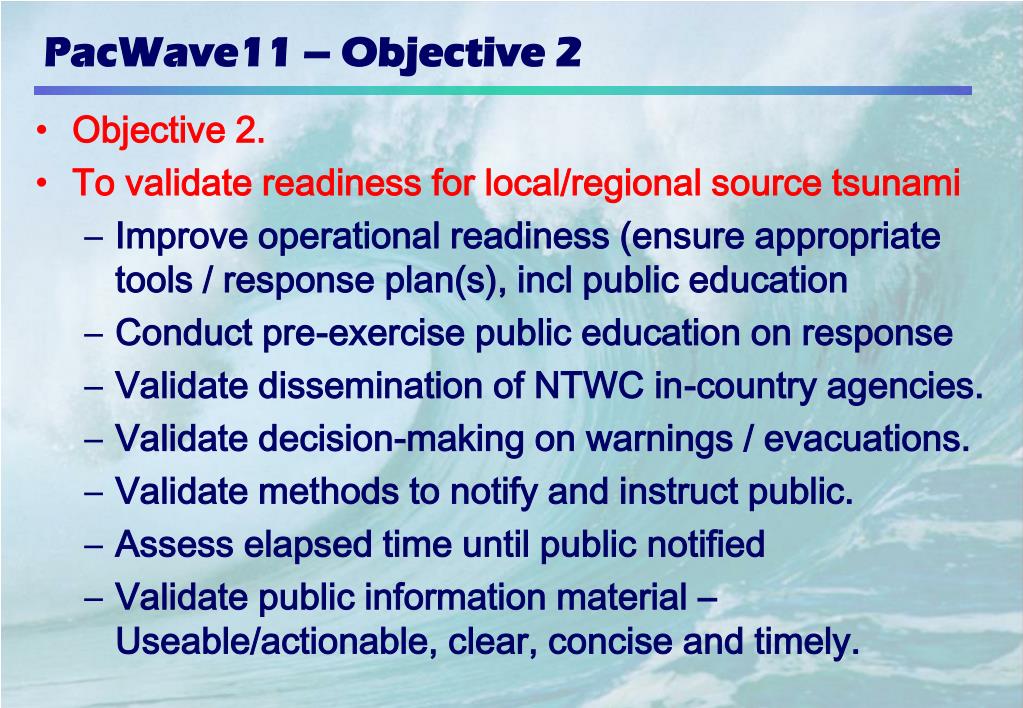 PacWave11 – Objective 2

• Objective 2.
• To validate readiness for local/regional source tsunami
– Improve operational readiness (ensure appropriate tools / response plan(s), incl public education
– Conduct pre-exercise public education on response
– Validate dissemination of NTWC in-country agencies.
– Validate decision-making on warnings / evacuations.
– Validate methods to notify and instruct public.
– Assess elapsed time until public notified
– Validate public information material – Useable/actionable, clear, concise and timely.